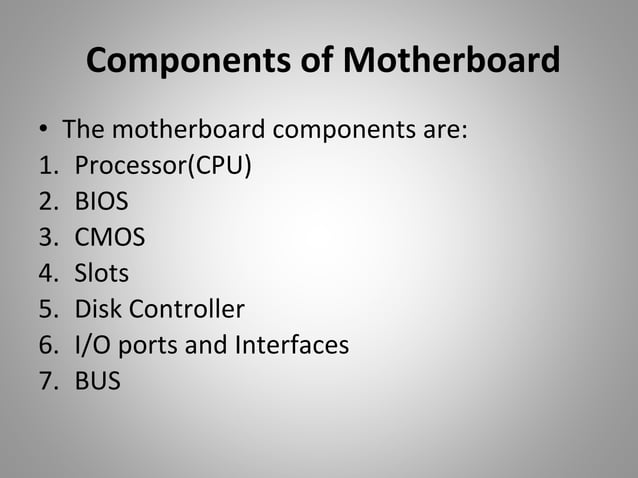 Components of Motherboard

• The motherboard components are:
1. Processor(CPU)
2. BIOS
3. CMOS
4. Slots
5. Disk Controller
6. I/O ports and Interfaces
7. BUS